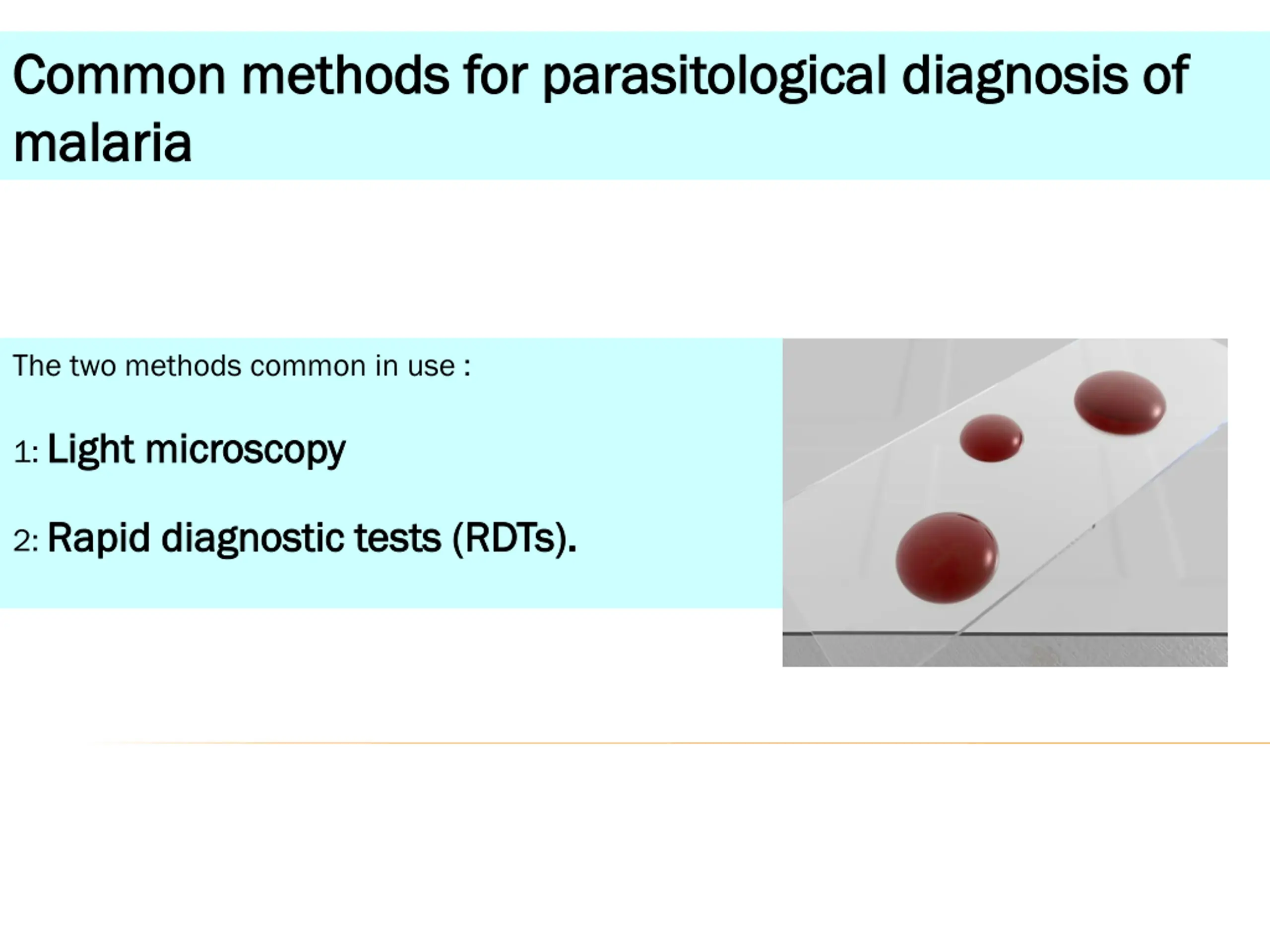 Common methods for parasitological diagnosis of malaria

The two methods common in use :

1: Light microscopy

2: Rapid diagnostic tests (RDTs).